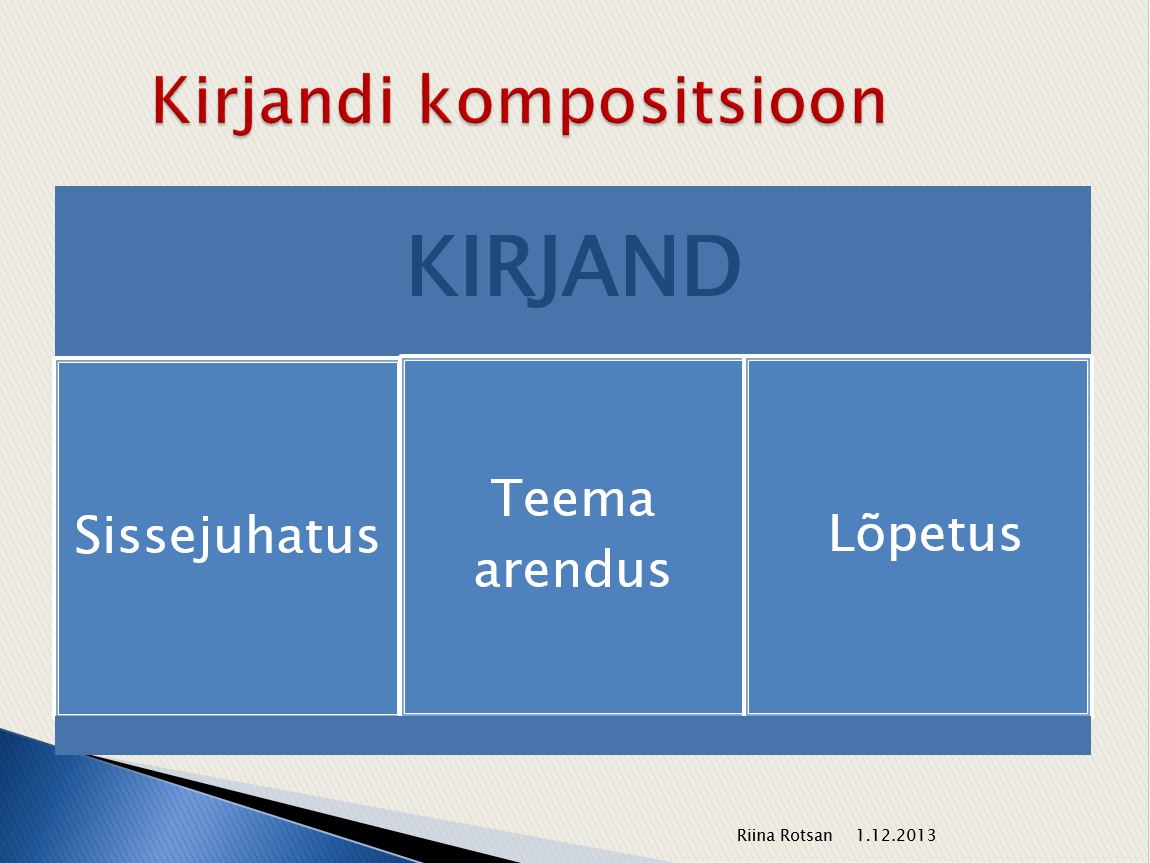 Kirjandi kompositsioon

KIRJAND

Sissejuhatus

Teema arendus

Lõpetus

Riina Rotsan 1.12.2013